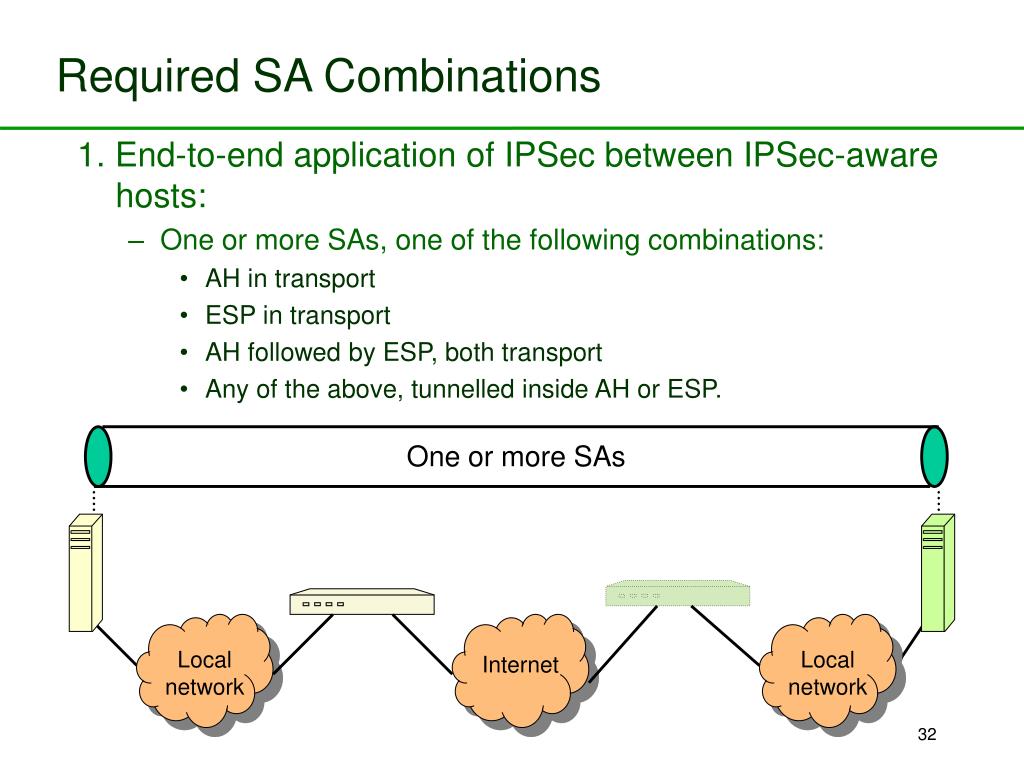 Required SA Combinations

1. End-to-end application of IPSec between IPSec-aware hosts:

– One or more SAs, one of the following combinations:

• AH in transport
• ESP in transport
• AH followed by ESP, both transport
• Any of the above, tunnelled inside AH or ESP.

One or more SAs

Local network

Internet

Local network

32